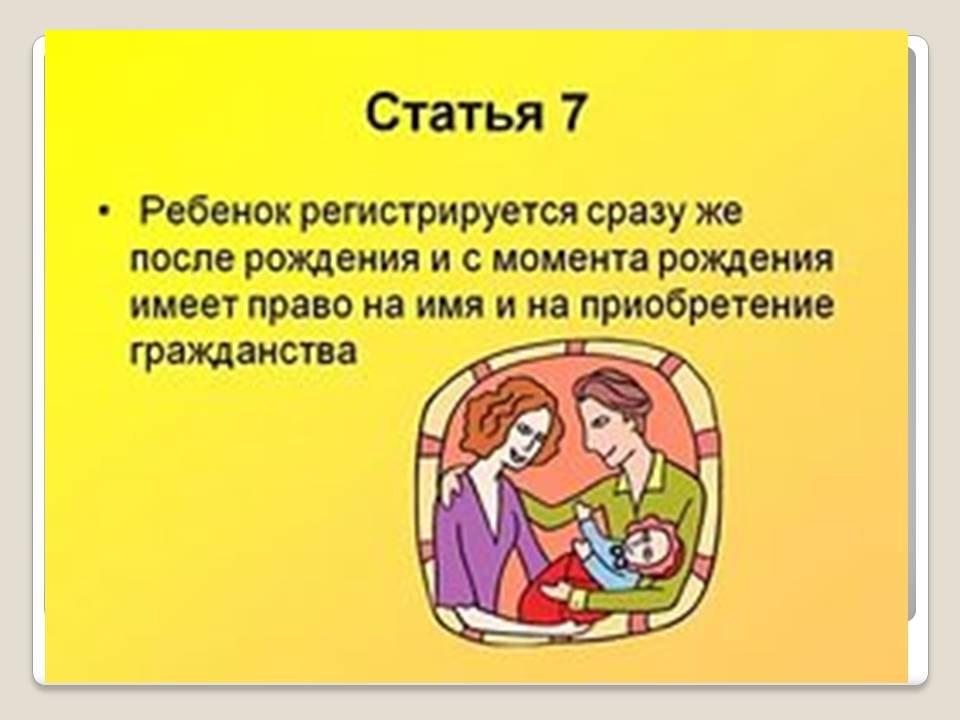 Статья 7

• Ребенок регистрируется сразу же после рождения и с момента рождения имеет право на имя и на приобретение гражданства